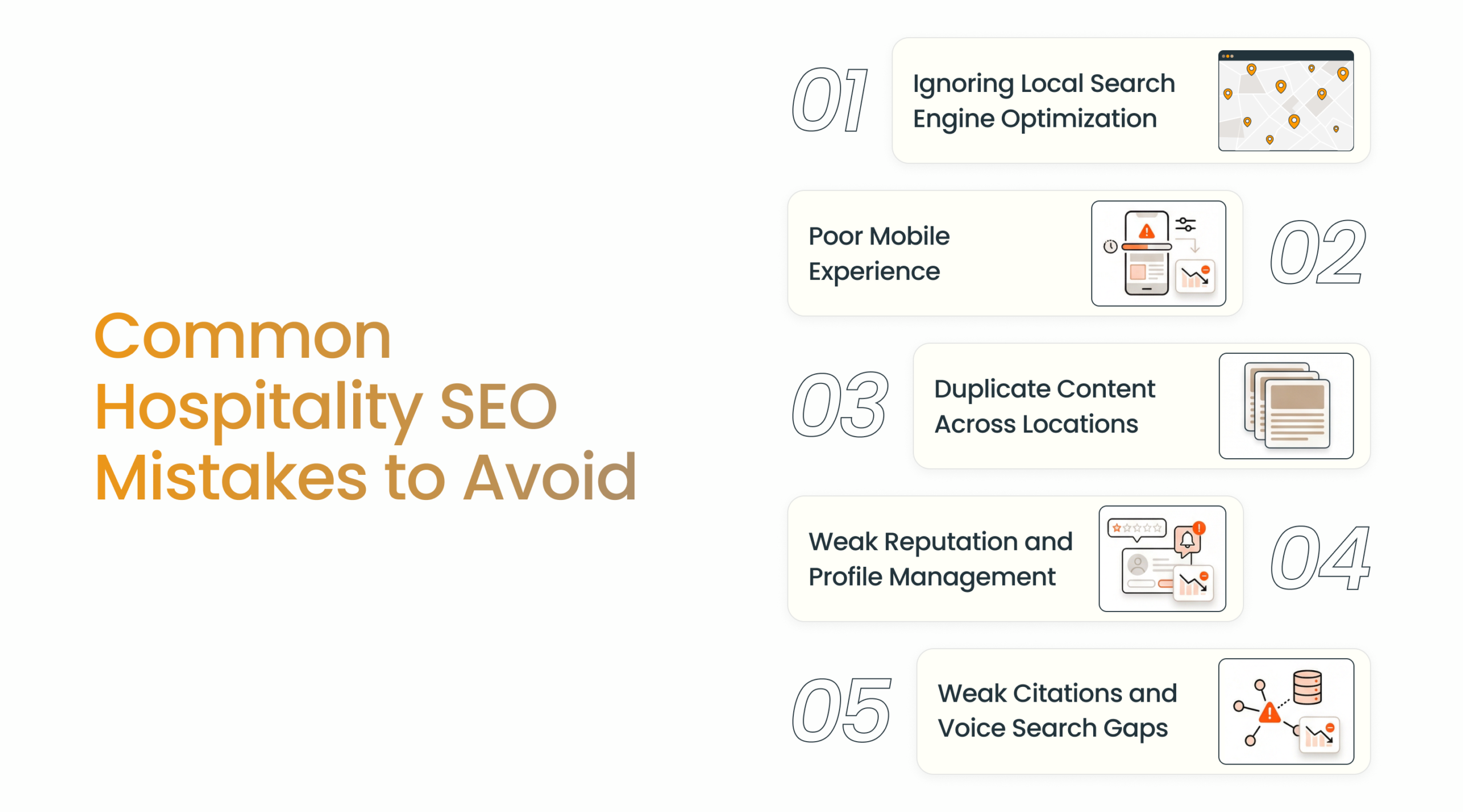 Common Hospitality SEO Mistakes to Avoid

01
Ignoring Local Search Engine Optimization

Poor Mobile Experience
02

03
Duplicate Content Across Locations

Weak Reputation and Profile Management
04

05
Weak Citations and Voice Search Gaps